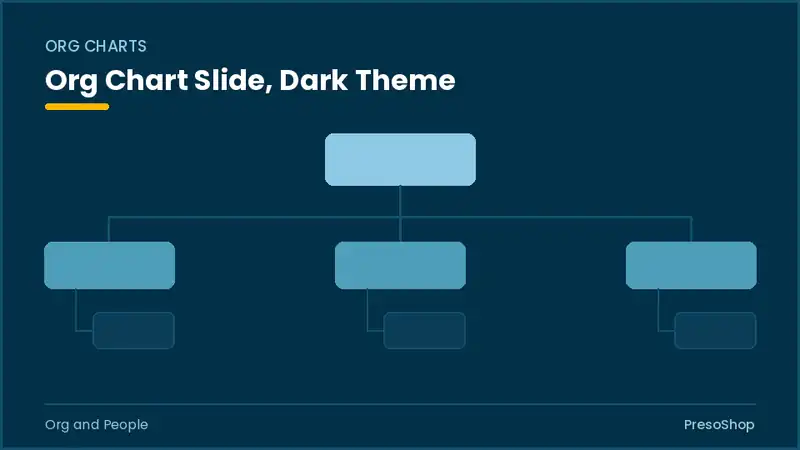 ORG CHARTS

Org Chart Slide, Dark Theme

Org and People

PresoShop